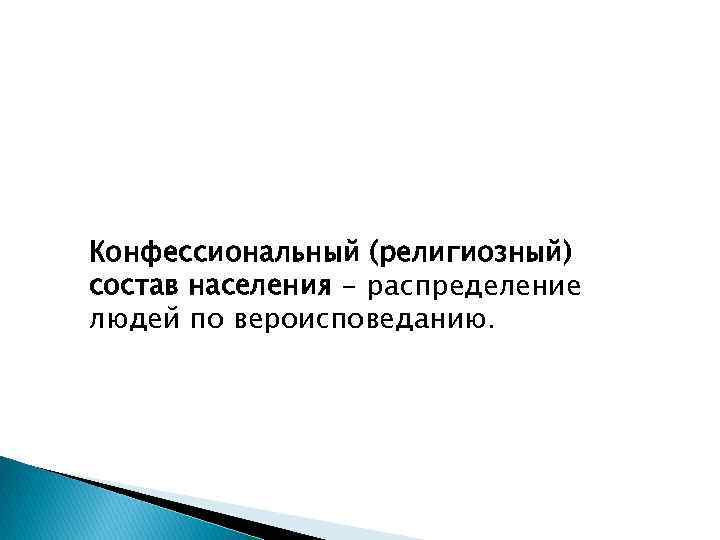 Конфессиональный (религиозный) состав населения – распределение людей по вероисповеданию.